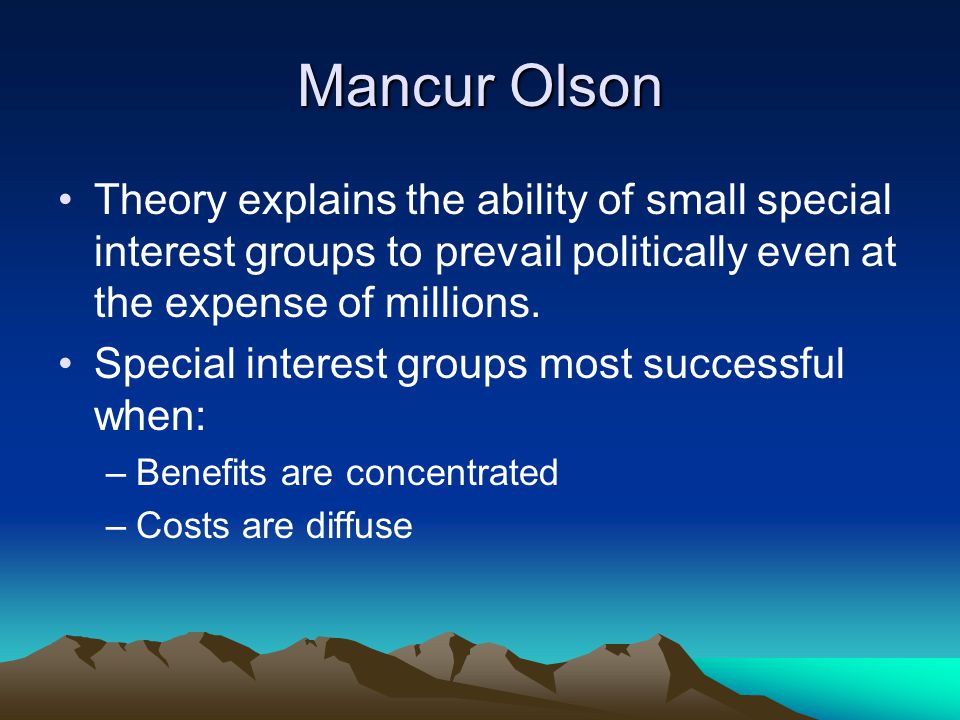 Mancur Olson

• Theory explains the ability of small special interest groups to prevail politically even at the expense of millions.

• Special interest groups most successful when:

– Benefits are concentrated

– Costs are diffuse